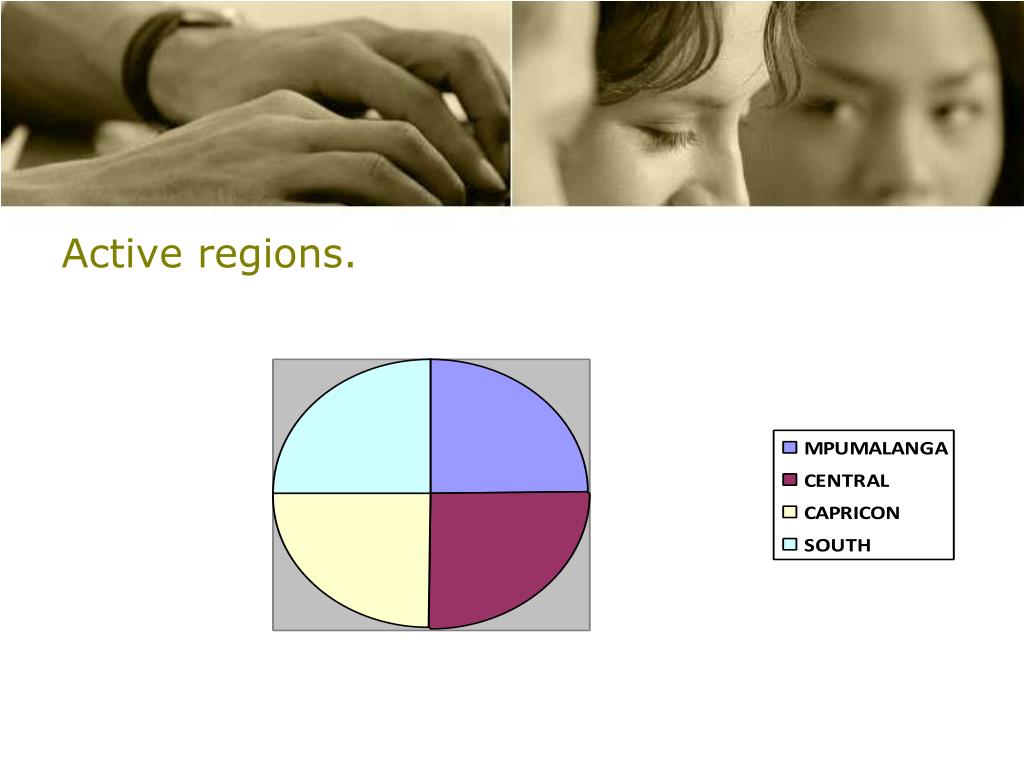 Active regions.

MPUMALANGA
CENTRAL
CAPRICON
SOUTH